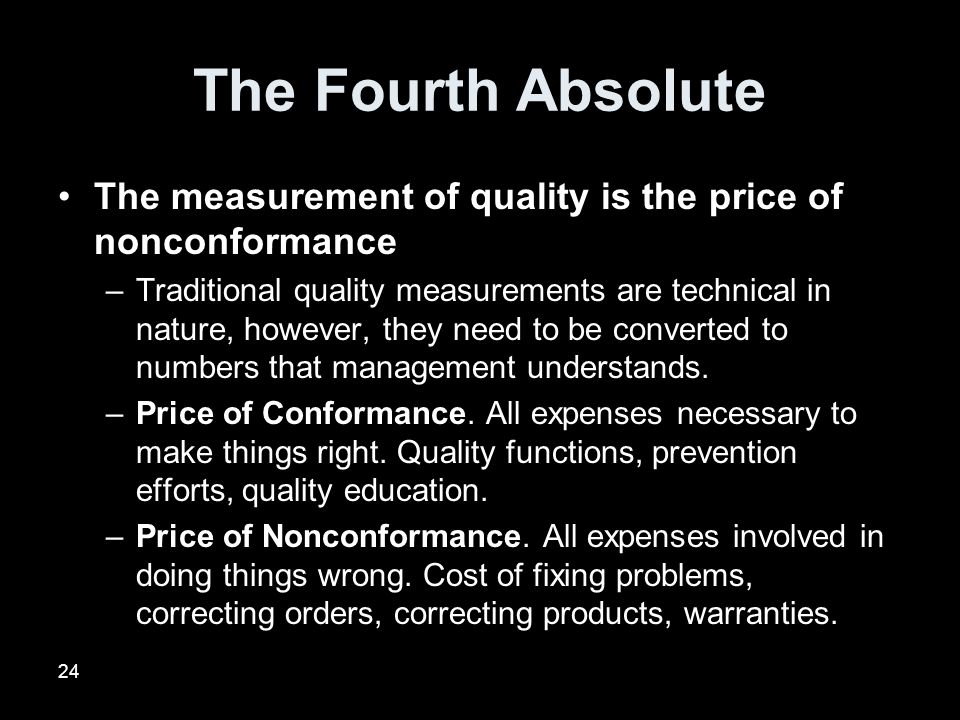 The Fourth Absolute

• The measurement of quality is the price of nonconformance
– Traditional quality measurements are technical in nature, however, they need to be converted to numbers that management understands.
– Price of Conformance. All expenses necessary to make things right. Quality functions, prevention efforts, quality education.
– Price of Nonconformance. All expenses involved in doing things wrong. Cost of fixing problems, correcting orders, correcting products, warranties.

24